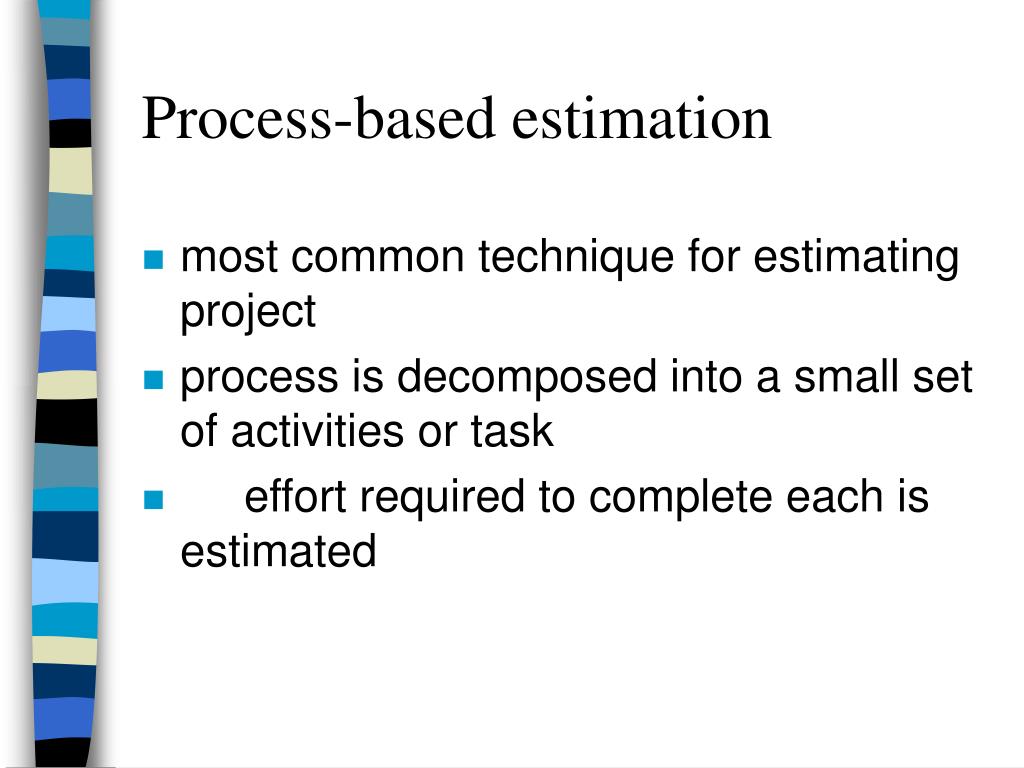 Process-based estimation

- most common technique for estimating project
- process is decomposed into a small set of activities or task
- effort required to complete each is estimated